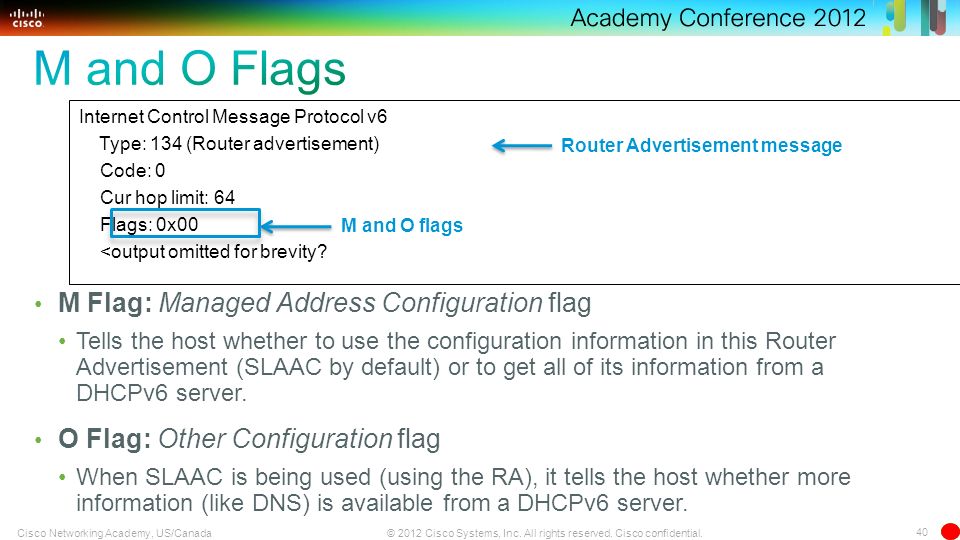 CISCO

Academy Conference 2012

M and O Flags

Internet Control Message Protocol v6
Type: 134 (Router advertisement)
Code: 0
Cur hop limit: 64
Flags: 0x00
<output omitted for brevity?

Router Advertisement message

M and O flags

• M Flag: Managed Address Configuration flag
• Tells the host whether to use the configuration information in this Router Advertisement (SLAAC by default) or to get all of its information from a DHCPv6 server.

• O Flag: Other Configuration flag
• When SLAAC is being used (using the RA), it tells the host whether more information (like DNS) is available from a DHCPv6 server.

Cisco Networking Academy, US/Canada

© 2012 Cisco Systems, Inc. All rights reserved. Cisco confidential.

40